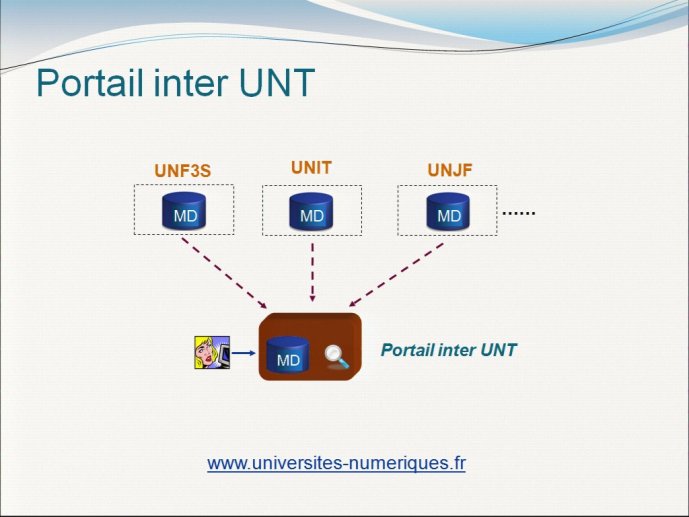 Portail inter UNT

UNF3S

MD

UNIT

MD

UNJF

MD

......

MD

Portail inter UNT

www.universites-numeriques.fr